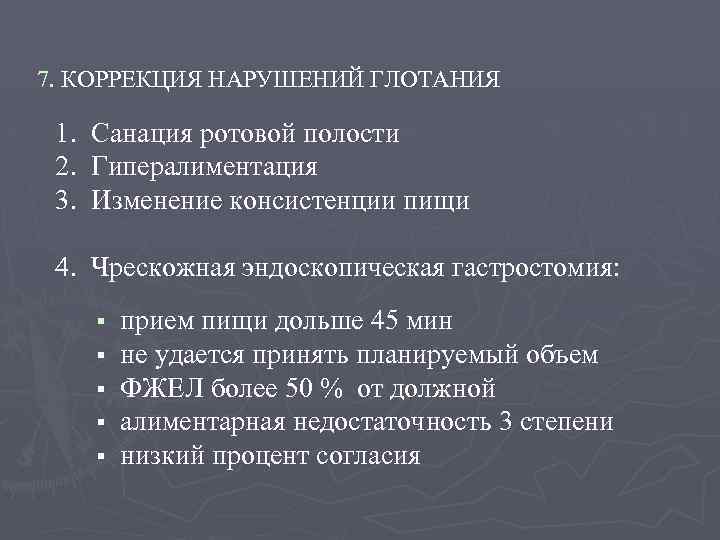 7. КОРРЕКЦИЯ НАРУШЕНИЙ ГЛОТАНИЯ

1. Санация ротовой полости
2. Гипералиментация
3. Изменение консистенции пищи

4. Чрескожная эндоскопическая гастростомия:

▪ прием пищи дольше 45 мин
▪ не удается принять планируемый объем
▪ ФЖЕЛ более 50 % от должной
▪ алиментарная недостаточность 3 степени
▪ низкий процент согласия